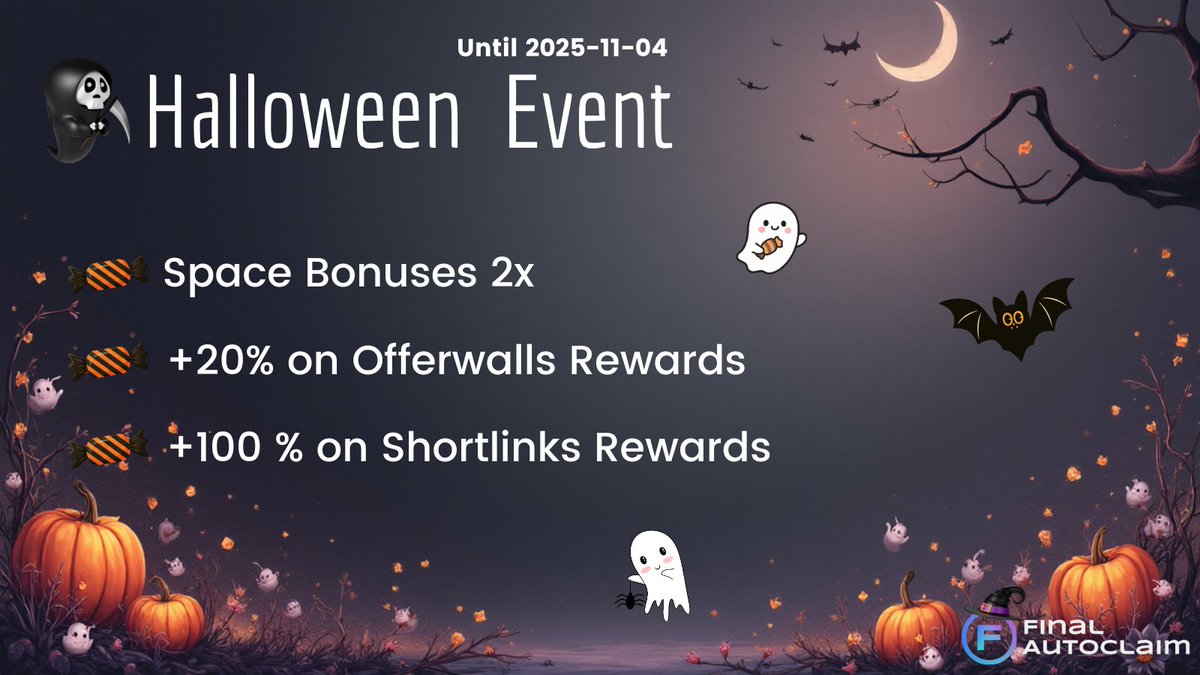 Until 2025-11-04

Halloween Event

Space Bonuses 2x

+20% on Offerwalls Rewards

+100 % on Shortlinks Rewards

F FINAL AUTOCLAIM